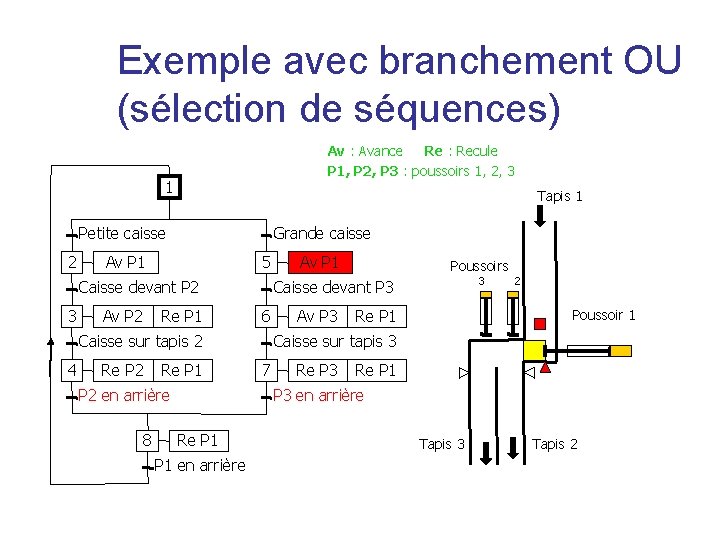 Exemple avec branchement OU (sélection de séquences)

Av : Avance Re : Recule
P1, P2, P3 : poussoirs 1, 2, 3

1

Petite caisse
2 Av P1
Caisse devant P2
3 Av P2 Re P1
Caisse sur tapis 2
4 Re P2 Re P1
P2 en arrière

Grande caisse
5 Av P1
Caisse devant P3
6 Av P3 Re P1
Caisse sur tapis 3
7 Re P3 Re P1
P3 en arrière

8 Re P1
P1 en arrière

Tapis 1
Poussoirs
3 2
Poussoir 1
Tapis 3
Tapis 2